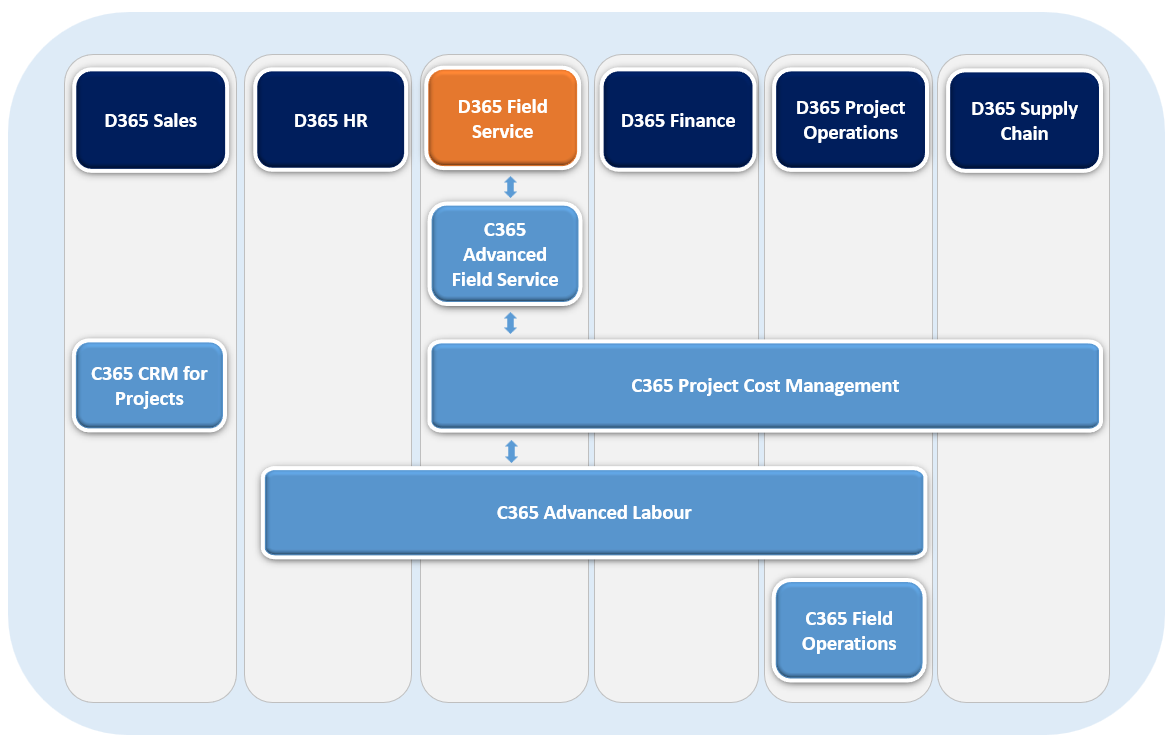 D365 Sales

D365 HR

D365 Field Service

D365 Finance

D365 Project Operations

D365 Supply Chain

C365 Advanced Field Service

C365 CRM for Projects

C365 Project Cost Management

C365 Advanced Labour

C365 Field Operations